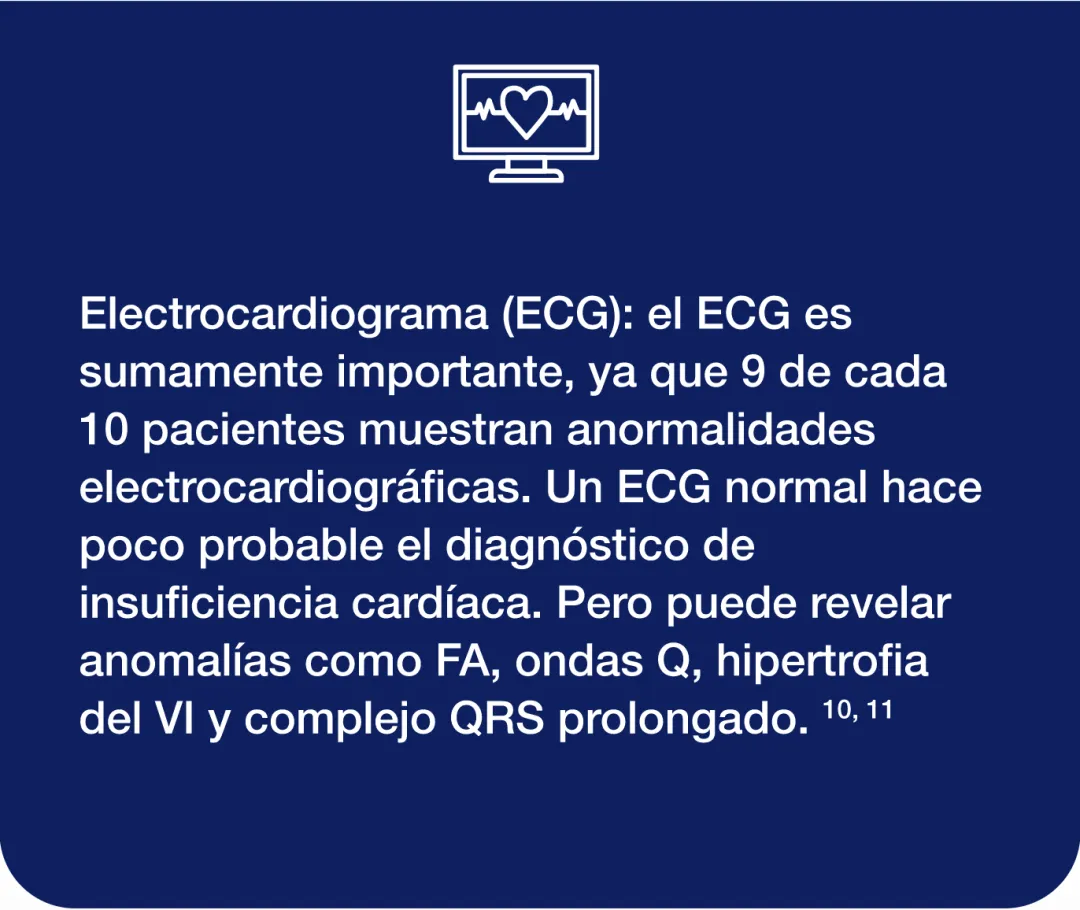 Electrocardiograma (ECG): el ECG es sumamente importante, ya que 9 de cada 10 pacientes muestran anormalidades electrocardiográficas. Un ECG normal hace poco probable el diagnóstico de insuficiencia cardíaca. Pero puede revelar anomalías como FA, ondas Q, hipertrofia del VI y complejo QRS prolongado. $^{10, 11}$